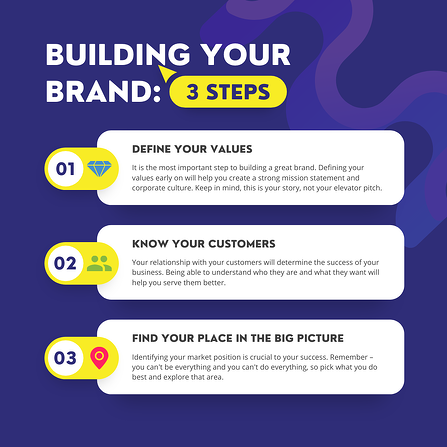 BUILDING YOUR BRAND: 3 STEPS

01

DEFINE YOUR VALUES

It is the most important step to building a great brand. Defining your values early on will help you create a strong mission statement and corporate culture. Keep in mind, this is your story, not your elevator pitch.

02

KNOW YOUR CUSTOMERS

Your relationship with your customers will determine the success of your business. Being able to understand who they are and what they want will help you serve them better.

03

FIND YOUR PLACE IN THE BIG PICTURE

Identifying your market position is crucial to your success. Remember – you can't be everything and you can't do everything, so pick what you do best and explore that area.